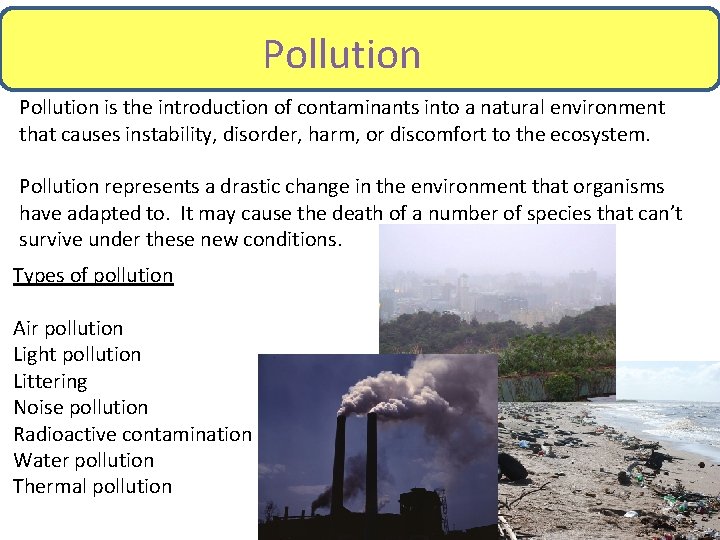 Pollution

Pollution is the introduction of contaminants into a natural environment that causes instability, disorder, harm, or discomfort to the ecosystem.

Pollution represents a drastic change in the environment that organisms have adapted to. It may cause the death of a number of species that can't survive under these new conditions.

Types of pollution

Air pollution
Light pollution
Littering
Noise pollution
Radioactive contamination
Water pollution
Thermal pollution